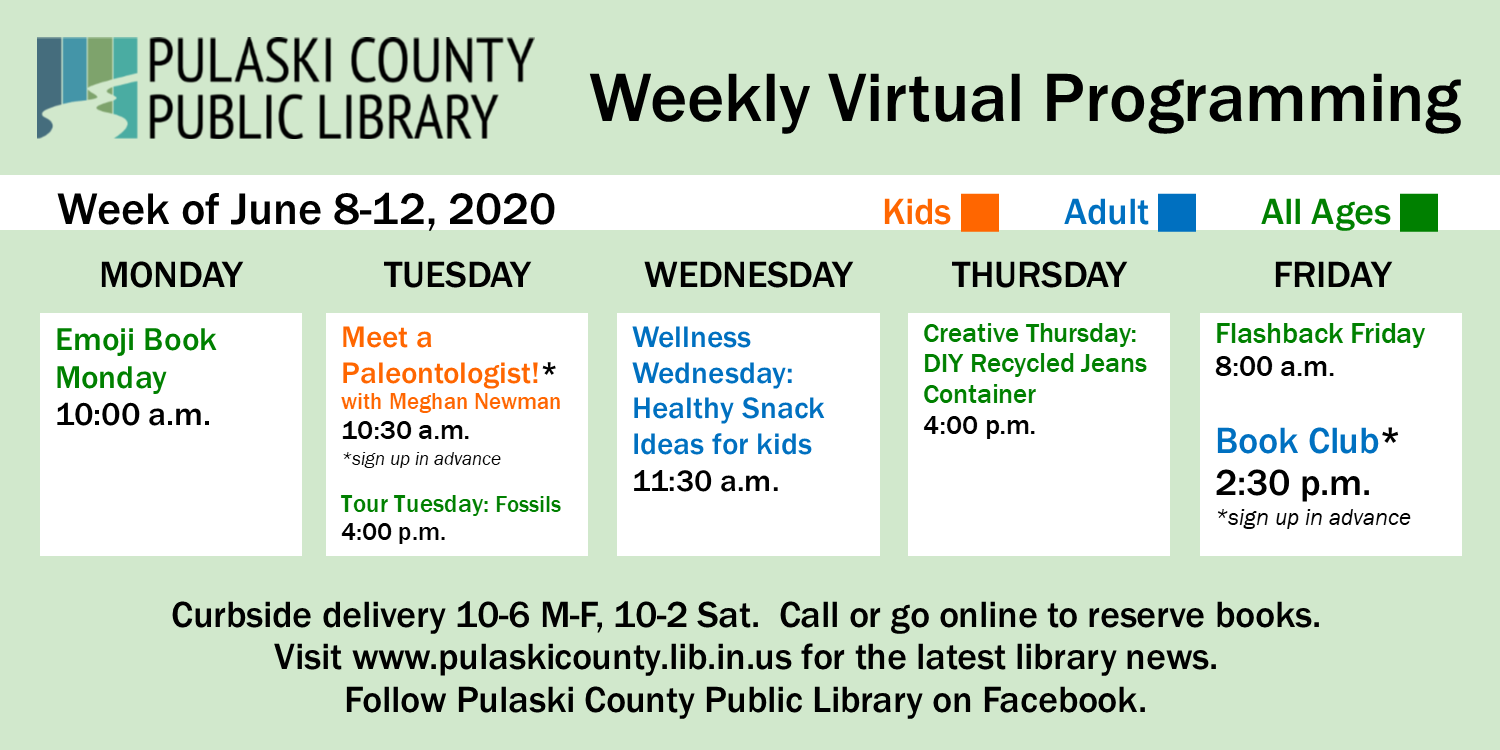 PULASKI COUNTY PUBLIC LIBRARY

Weekly Virtual Programming

Week of June 8-12, 2020

Kids Adult All Ages

MONDAY

Emoji Book Monday
10:00 a.m.

TUESDAY

Meet a Paleontologist!*
with Meghan Newman
10:30 a.m.
*sign up in advance

Tour Tuesday: Fossils
4:00 p.m.

WEDNESDAY

Wellness Wednesday: Healthy Snack Ideas for kids
11:30 a.m.

THURSDAY

Creative Thursday: DIY Recycled Jeans Container
4:00 p.m.

FRIDAY

Flashback Friday
8:00 a.m.

Book Club*
2:30 p.m.
*sign up in advance

Curbside delivery 10-6 M-F, 10-2 Sat. Call or go online to reserve books.
Visit www.pulaskicounty.lib.in.us for the latest library news.
Follow Pulaski County Public Library on Facebook.